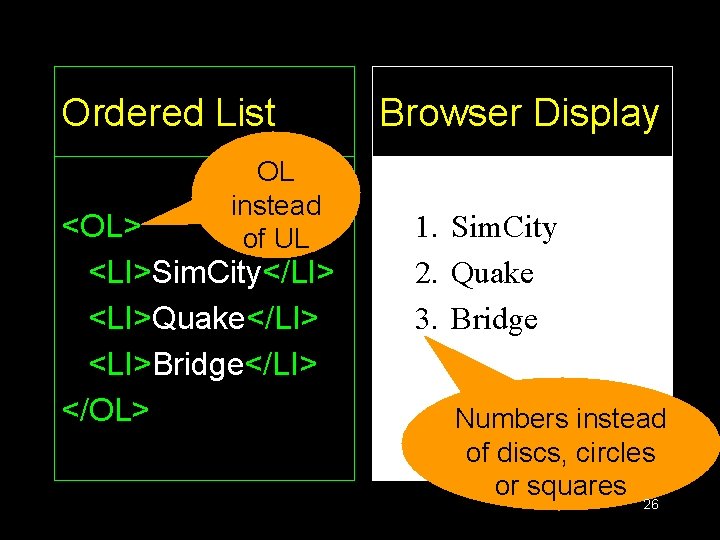 Ordered List

OL instead of UL

<OL>
<LI>SimCity</LI>
<LI>Quake</LI>
<LI>Bridge</LI>
</OL>

Browser Display

1. SimCity
2. Quake
3. Bridge

Numbers instead of discs, circles or squares

26